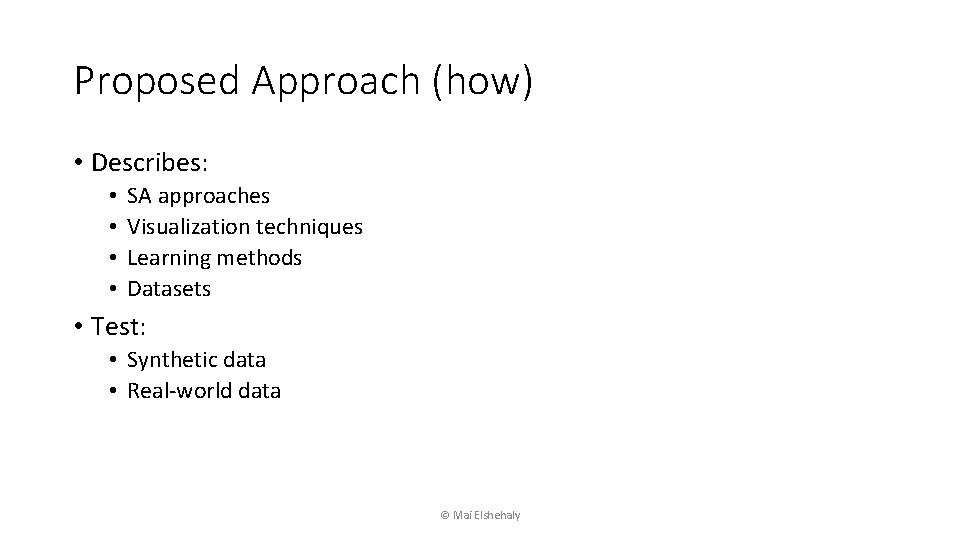 Proposed Approach (how)

• Describes:
• SA approaches
• Visualization techniques
• Learning methods
• Datasets

• Test:
• Synthetic data
• Real-world data

© Mai Elshehaly